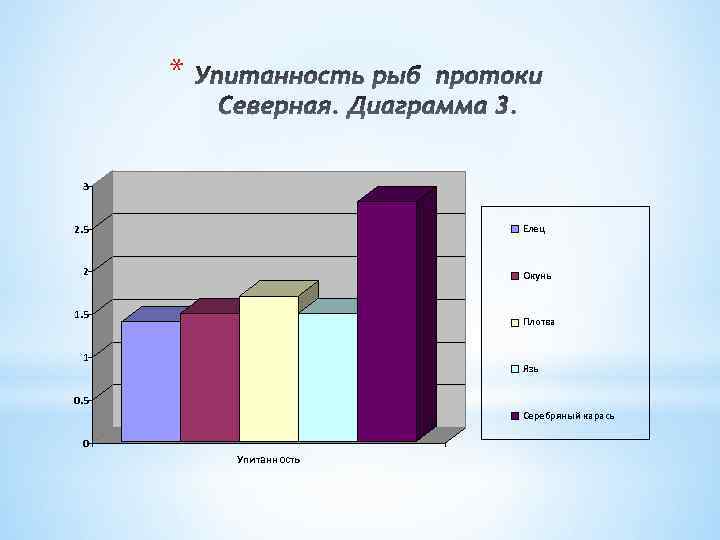 * Упитанность рыб протоки Северная. Диаграмма 3.

3
2.5
2
1.5
1
0.5
0

Упитанность

Елец
Окунь
Плотва
Язь
Серебряный карась